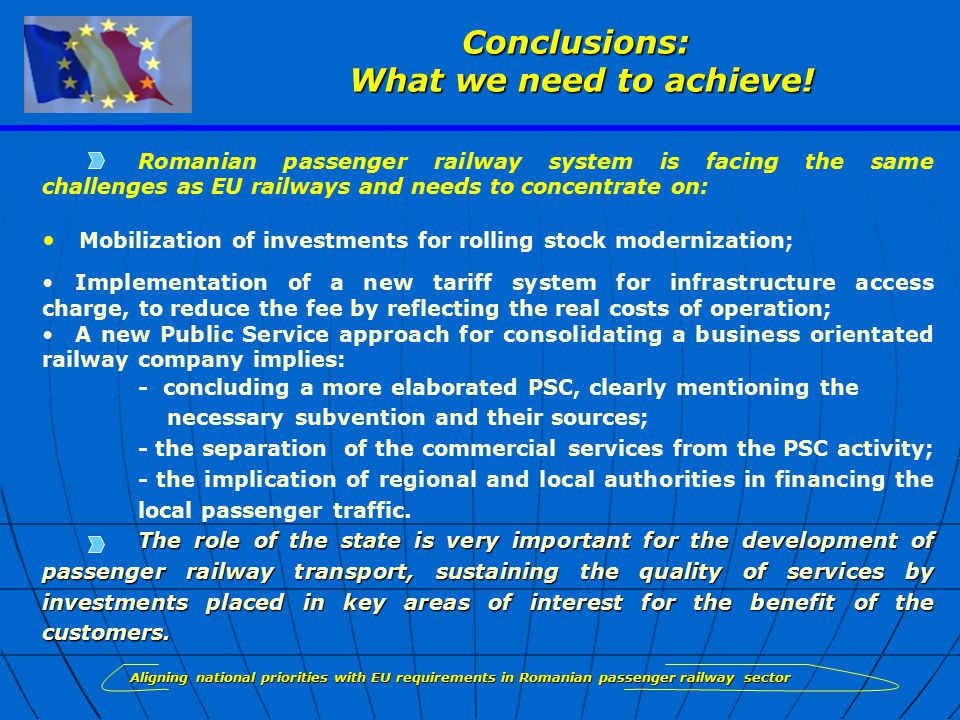 Conclusions:
What we need to achieve!

Romanian passenger railway system is facing the same challenges as EU railways and needs to concentrate on:

• Mobilization of investments for rolling stock modernization;

• Implementation of a new tariff system for infrastructure access charge, to reduce the fee by reflecting the real costs of operation;
• A new Public Service approach for consolidating a business orientated railway company implies:
- concluding a more elaborated PSC, clearly mentioning the necessary subvention and their sources;
- the separation of the commercial services from the PSC activity;
- the implication of regional and local authorities in financing the local passenger traffic.

The role of the state is very important for the development of passenger railway transport, sustaining the quality of services by investments placed in key areas of interest for the benefit of the customers.

Aligning national priorities with EU requirements in Romanian passenger railway sector